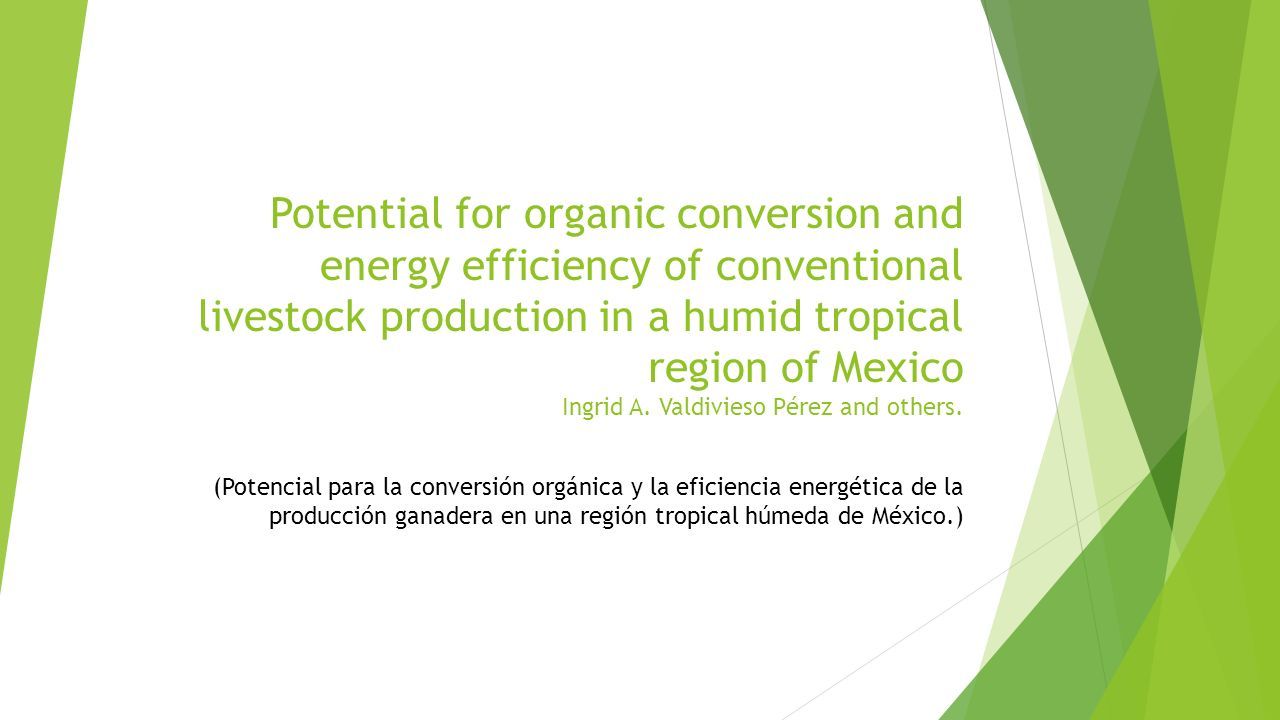 Potential for organic conversion and energy efficiency of conventional livestock production in a humid tropical region of Mexico
Ingrid A. Valdivieso Pérez and others.

(Potencial para la conversión orgánica y la eficiencia energética de la producción ganadera en una región tropical húmeda de México.)